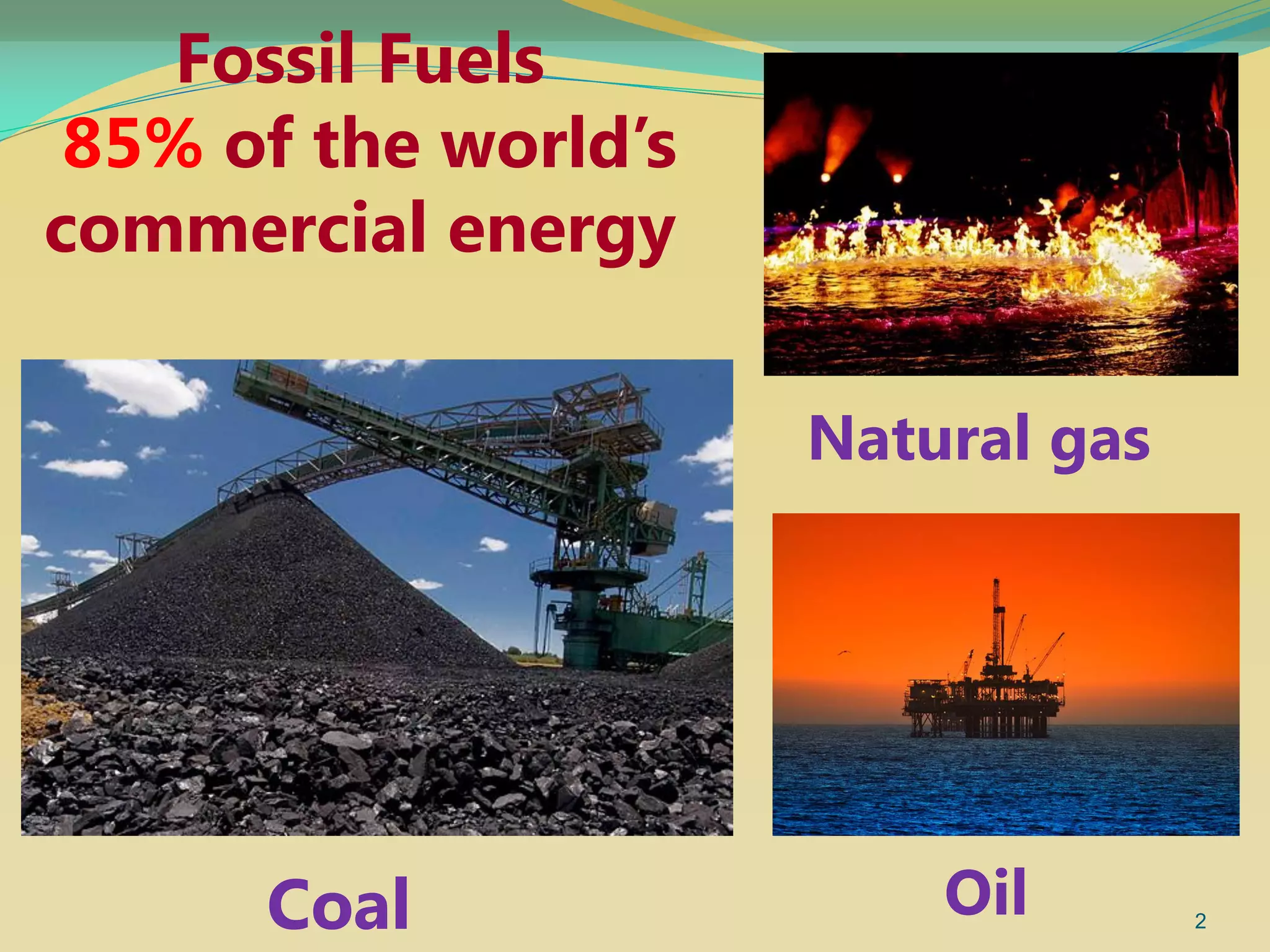 Fossil Fuels
85% of the world's commercial energy

Natural gas

Coal

Oil

2